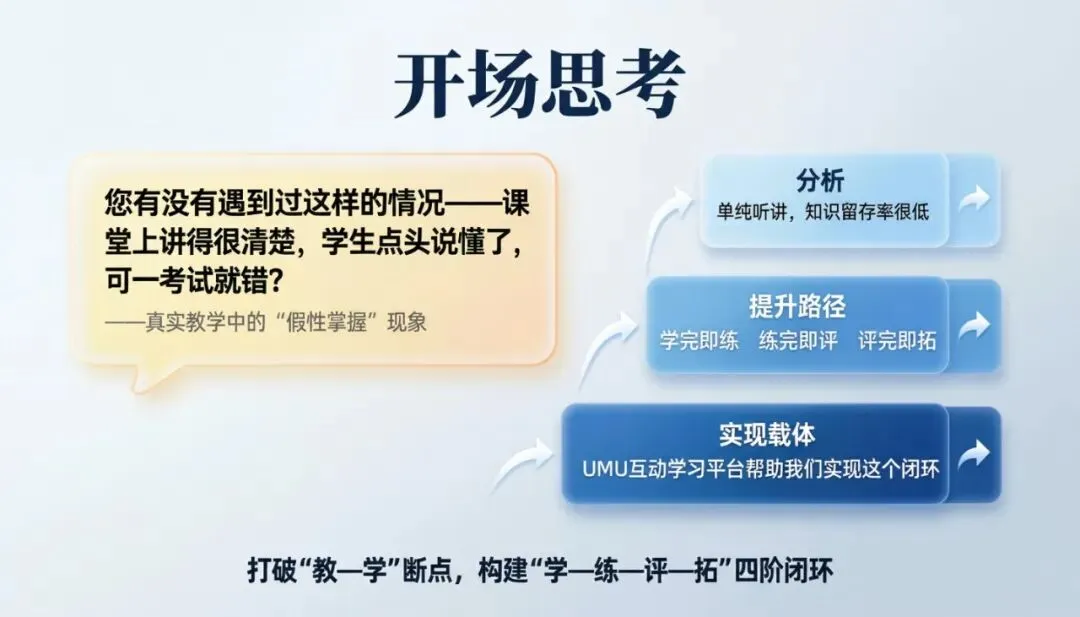 开场思考

您有没有遇到过这样的情况——课堂上讲得很清楚，学生点头说懂了，可一考试就错？

——真实教学中的“假性掌握”现象

分析

单纯听讲，知识留存率很低

提升路径

学完即练　练完即评　评完即拓

实现载体

UMU互动学习平台帮助我们实现这个闭环

打破“教—学”断点，构建“学—练—评—拓”四阶闭环